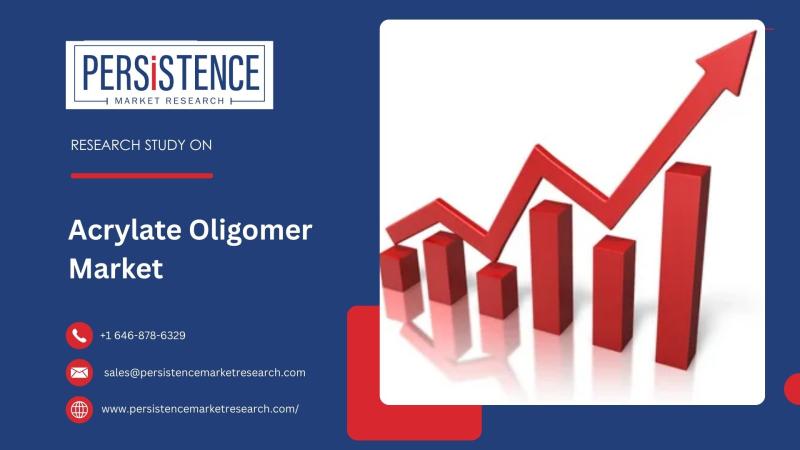 PERSiSTENCE
MARKET RESEARCH

RESEARCH STUDY ON

Acrylate Oligomer Market

+1 646-878-6329

sales@persistencemarketresearch.com

www.persistencemarketresearch.com/